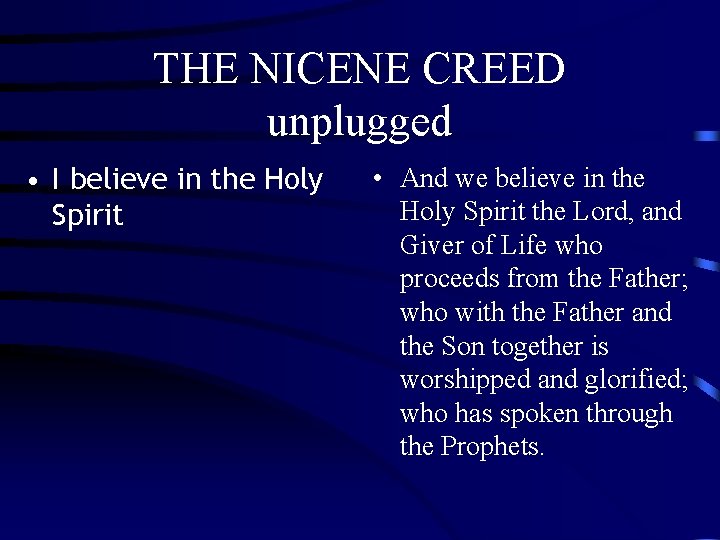 THE NICENE CREED
unplugged

• I believe in the Holy Spirit

• And we believe in the Holy Spirit the Lord, and Giver of Life who proceeds from the Father; who with the Father and the Son together is worshipped and glorified; who has spoken through the Prophets.